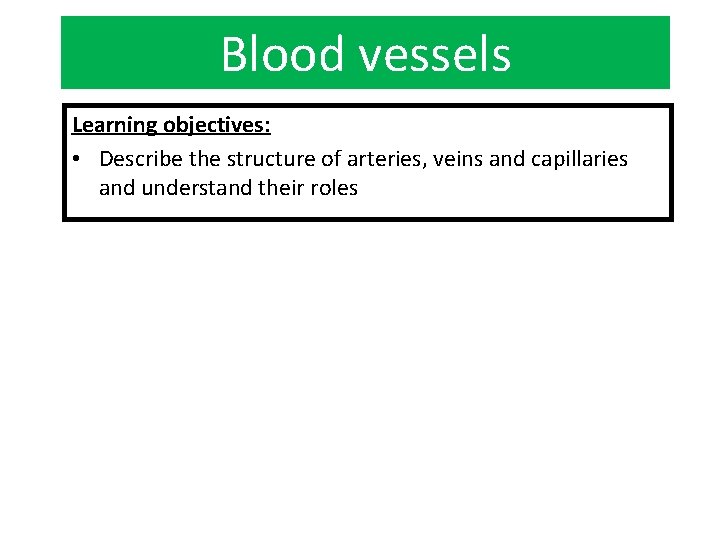 Blood vessels

Learning objectives:

• Describe the structure of arteries, veins and capillaries and understand their roles